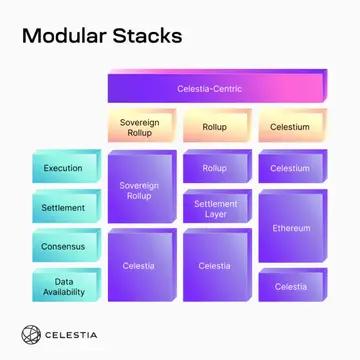 Modular Stacks

Celestia-Centric

Sovereign Rollup

Rollup

Celestium

Execution

Settlement

Consensus

Data Availability

Sovereign Rollup

Celestia

Rollup

Settlement Layer

Celestia

Celestium

Ethereum

Celestia

CELESTIA